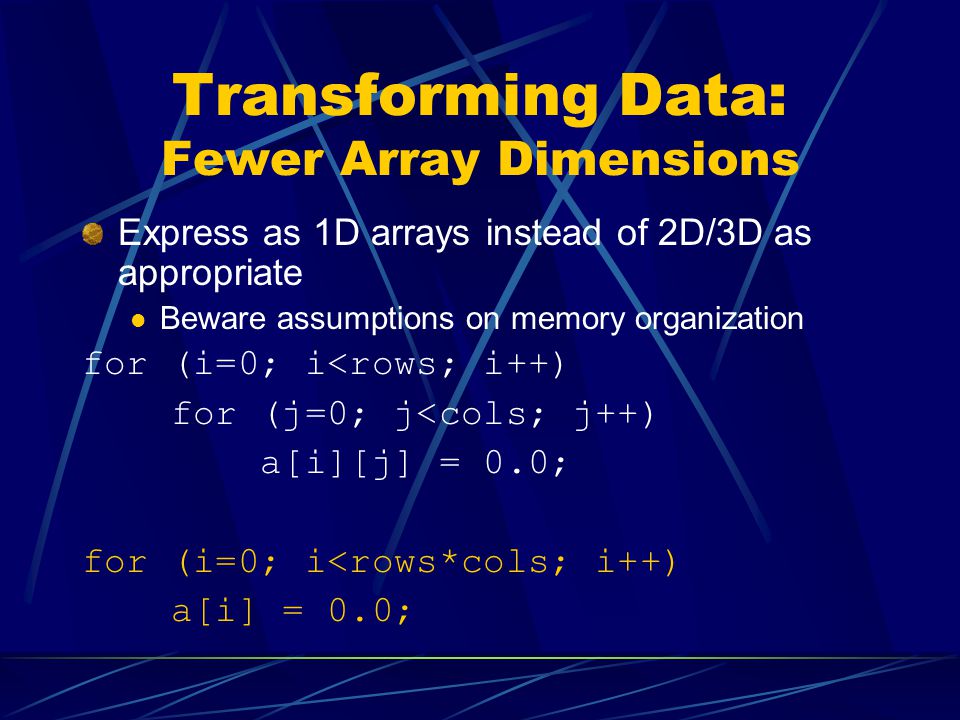 Transforming Data:
Fewer Array Dimensions

Express as 1D arrays instead of 2D/3D as appropriate

Beware assumptions on memory organization

for (i=0; i<rows; i++)
    for (j=0; j<cols; j++)
        a[i][j] = 0.0;

for (i=0; i<rows*cols; i++)
    a[i] = 0.0;